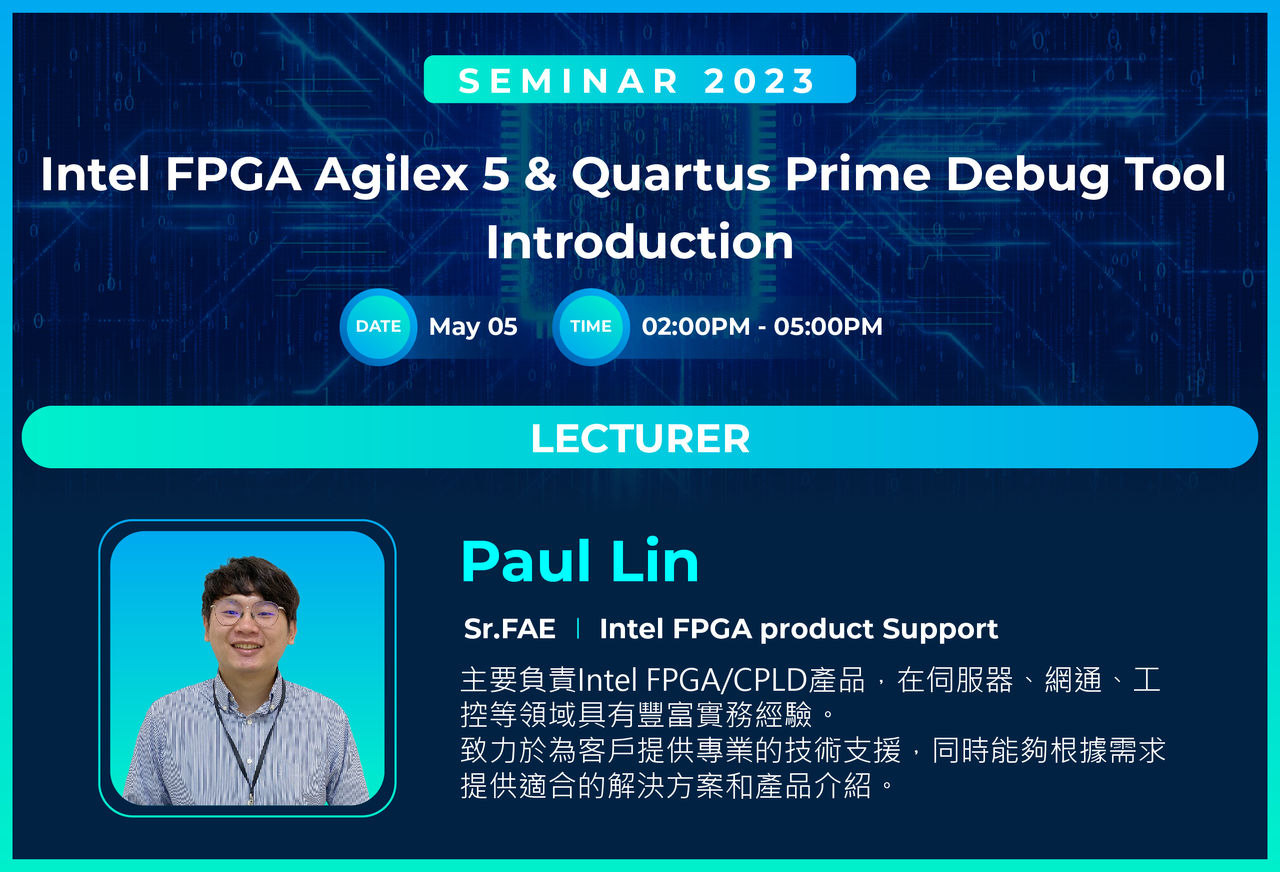 SEMINAR 2023

Intel FPGA Agilex 5 & Quartus Prime Debug Tool Introduction

DATE May 05 TIME 02:00PM - 05:00PM

LECTURER

Paul Lin

Sr.FAE | Intel FPGA product Support

主要負責Intel FPGA/CPLD產品，在伺服器、網通、工控等領域具有豐富實務經驗。
致力於為客戶提供專業的技術支援，同時能夠根據需求提供適合的解決方案和產品介紹。